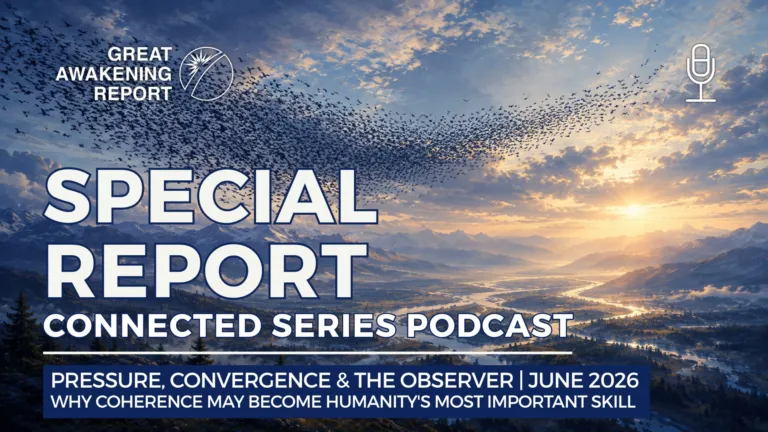 GREAT AWAKENING REPORT

SPECIAL REPORT

CONNECTED SERIES PODCAST

PRESSURE, CONVERGENCE & THE OBSERVER | JUNE 2026
WHY COHERENCE MAY BECOME HUMANITY'S MOST IMPORTANT SKILL